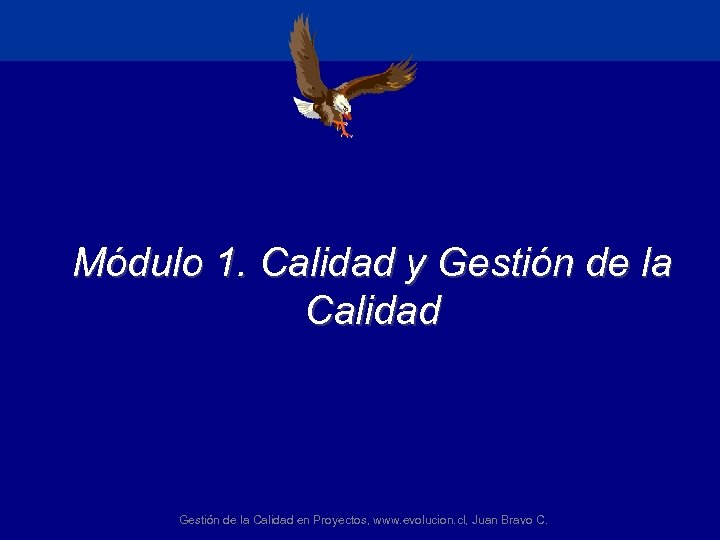 Módulo 1. Calidad y Gestión de la Calidad

Gestión de la Calidad en Proyectos, www.evolucion.cl, Juan Bravo C.